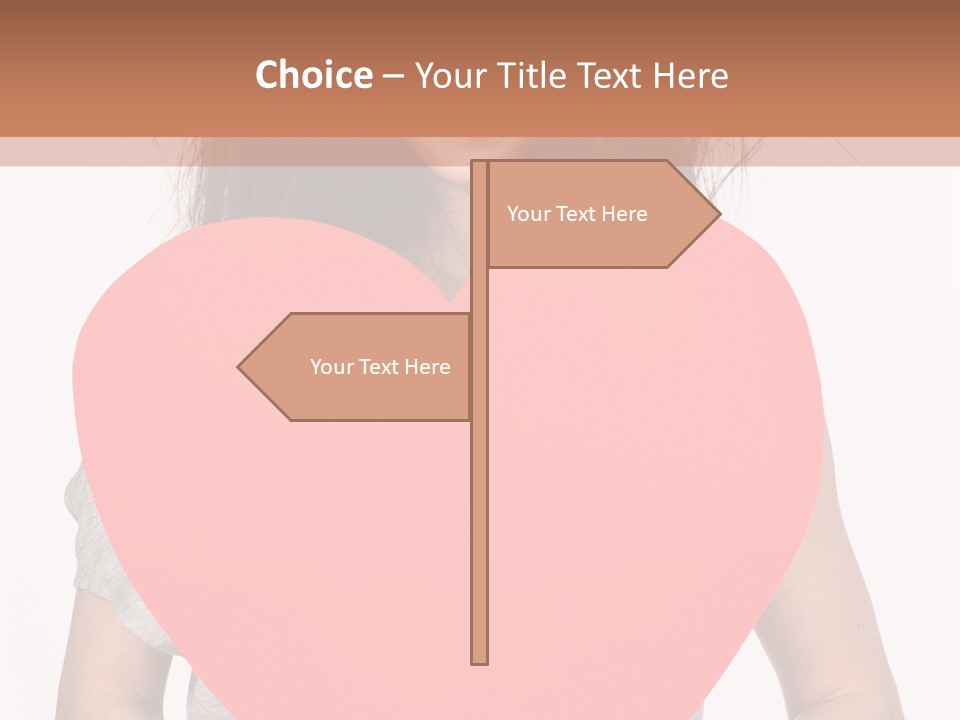 Choice – Your Title Text Here

Your Text Here

Your Text Here